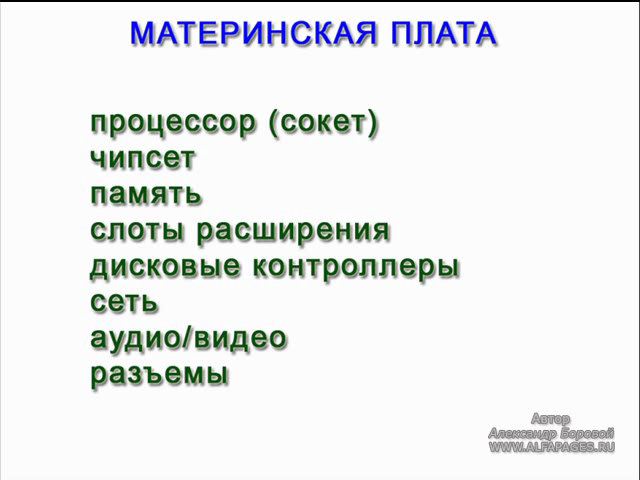 МАТЕРИНСКАЯ ПЛАТА

процессор (сокет)
чипсет
память
слоты расширения
дисковые контроллеры
сеть
аудио/видео
разъемы

Автор
Александр Боровой
WWW.ALFAPAGES.RU